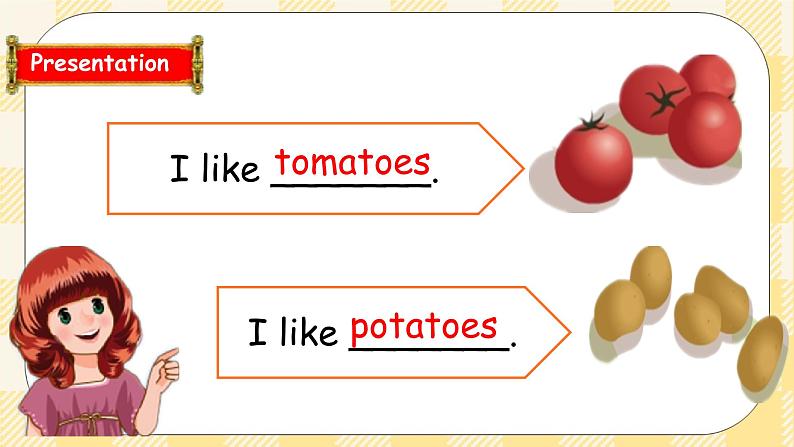 Presentation

I like tomatoes.

I like potatoes.